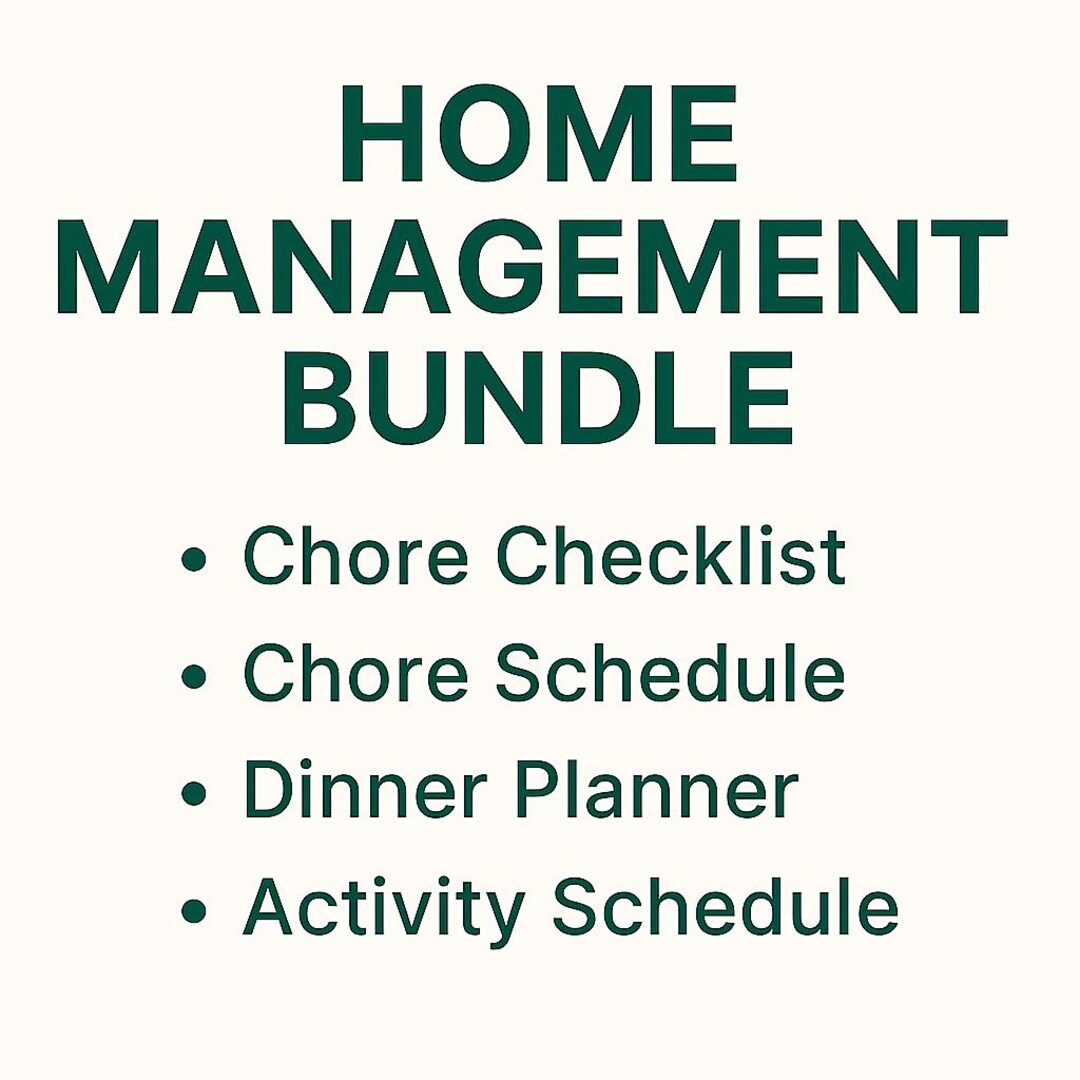 HOME MANAGEMENT BUNDLE

• Chore Checklist
• Chore Schedule
• Dinner Planner
• Activity Schedule